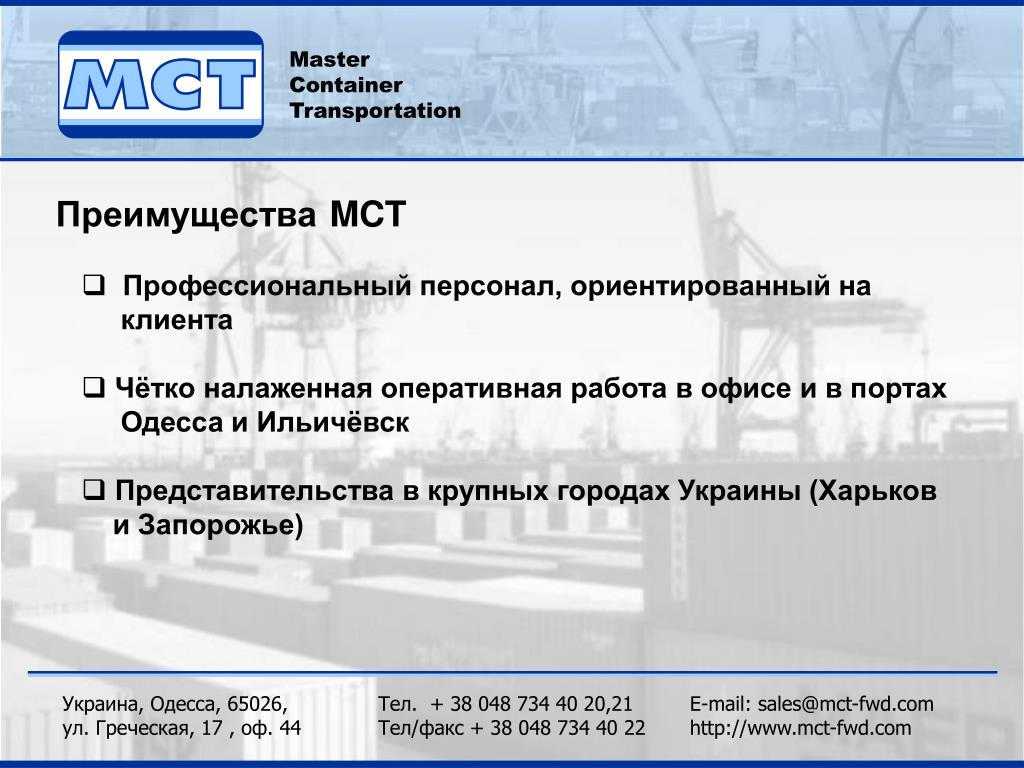 MCT

Master
Container
Transportation

Преимущества МСТ

❑ Профессиональный персонал, ориентированный на клиента

❑ Чётко налаженная оперативная работа в офисе и в портах Одесса и Ильичёвск

❑ Представительства в крупных городах Украины (Харьков и Запорожье)

Украина, Одесса, 65026,
ул. Греческая, 17 , оф. 44

Тел. + 38 048 734 40 20,21
Тел/факс + 38 048 734 40 22

E-mail: sales@mct-fwd.com
http://www.mct-fwd.com